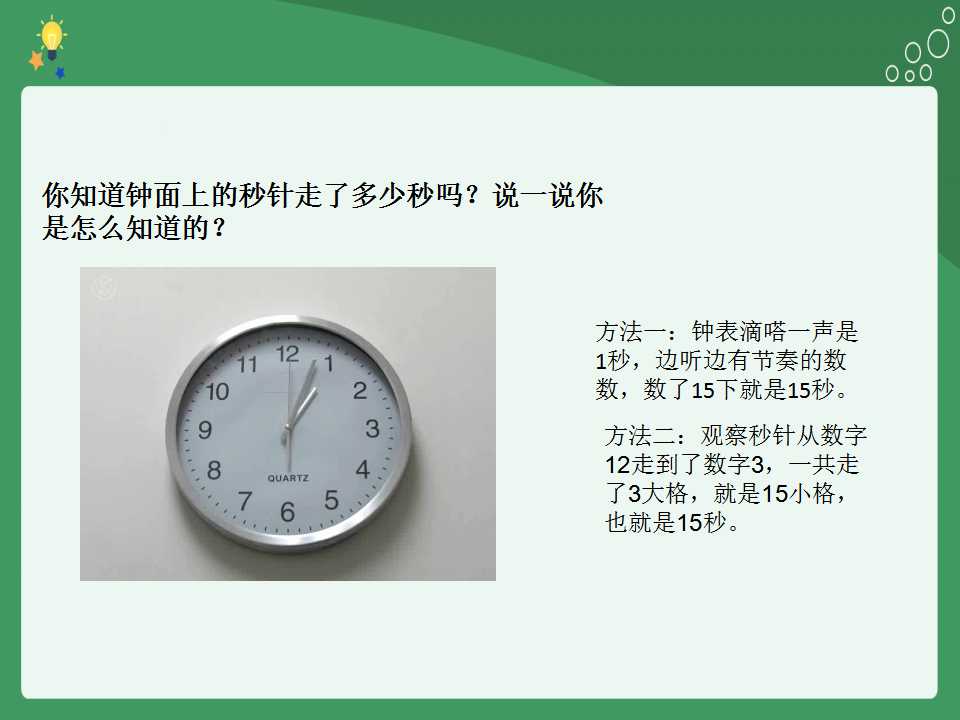 你知道钟面上的秒针走了多少秒吗？说一说你是怎么知道的？

12
1
2
3
4
5
6
7
8
9
10
11
QUARTZ

方法一：钟表滴嗒一声是1秒，边听边有节奏的数数，数了15下就是15秒。

方法二：观察秒针从数字12走到了数字3，一共走了3大格，就是15小格，也就是15秒。